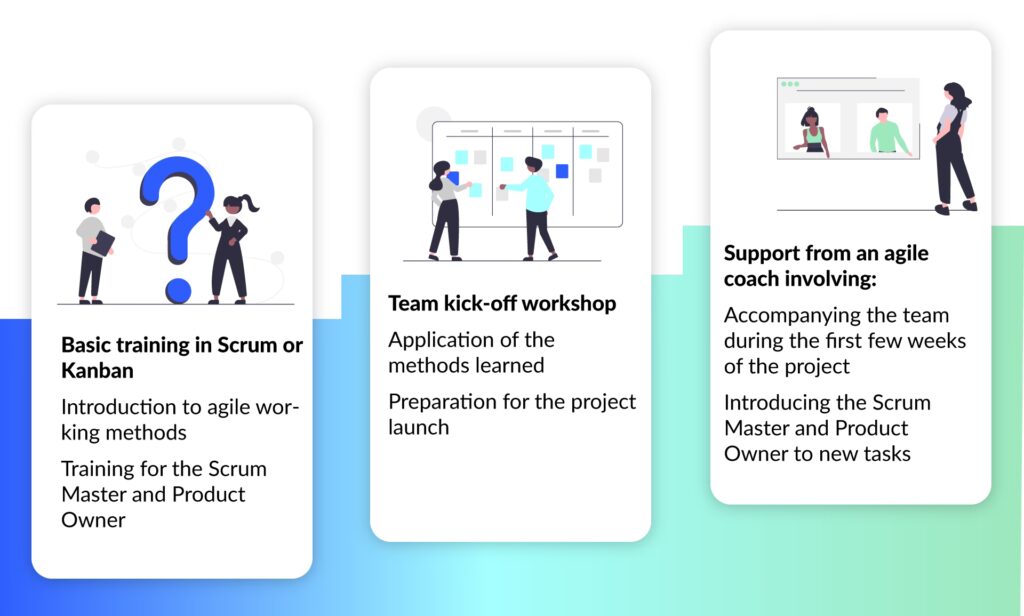 Basic training in Scrum or Kanban

Introduction to agile working methods

Training for the Scrum Master and Product Owner

Team kick-off workshop

Application of the methods learned

Preparation for the project launch

Support from an agile coach involving:

Accompanying the team during the first few weeks of the project

Introducing the Scrum Master and Product Owner to new tasks